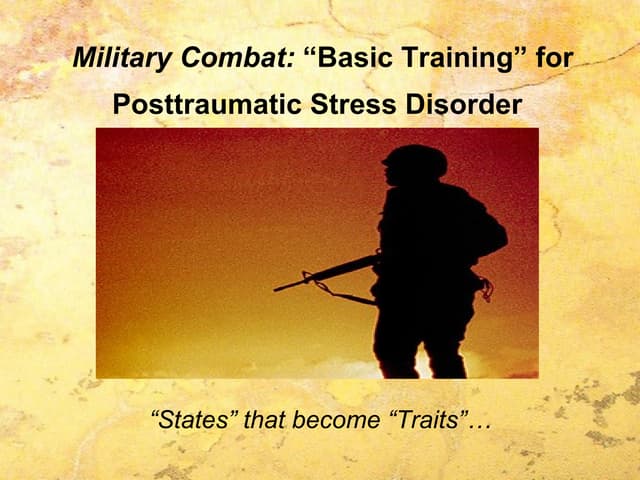 Military Combat: “Basic Training” for Posttraumatic Stress Disorder

“States” that become “Traits”…